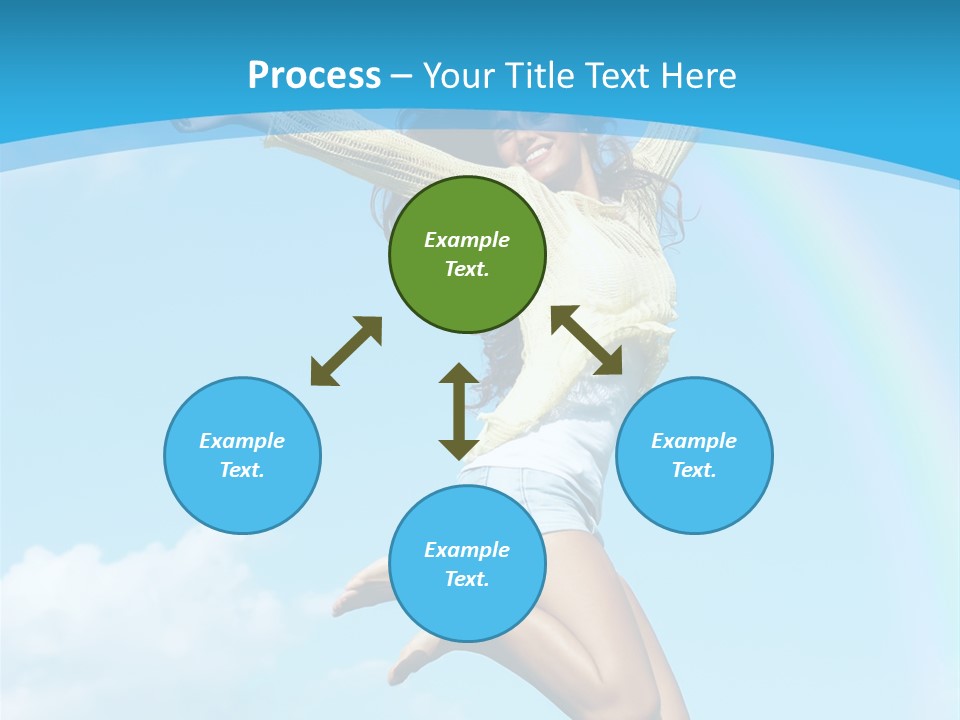 Process – Your Title Text Here

Example Text.

Example Text.

Example Text.

Example Text.